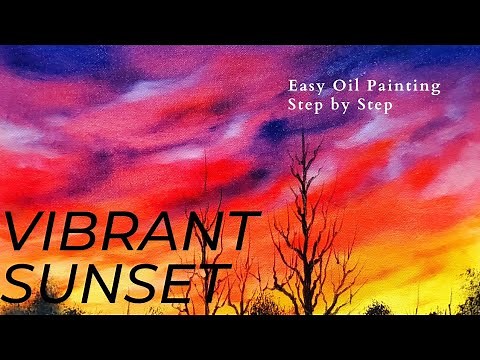 Easy Oil Painting
Step by Step

VIBRANT
SUNSET